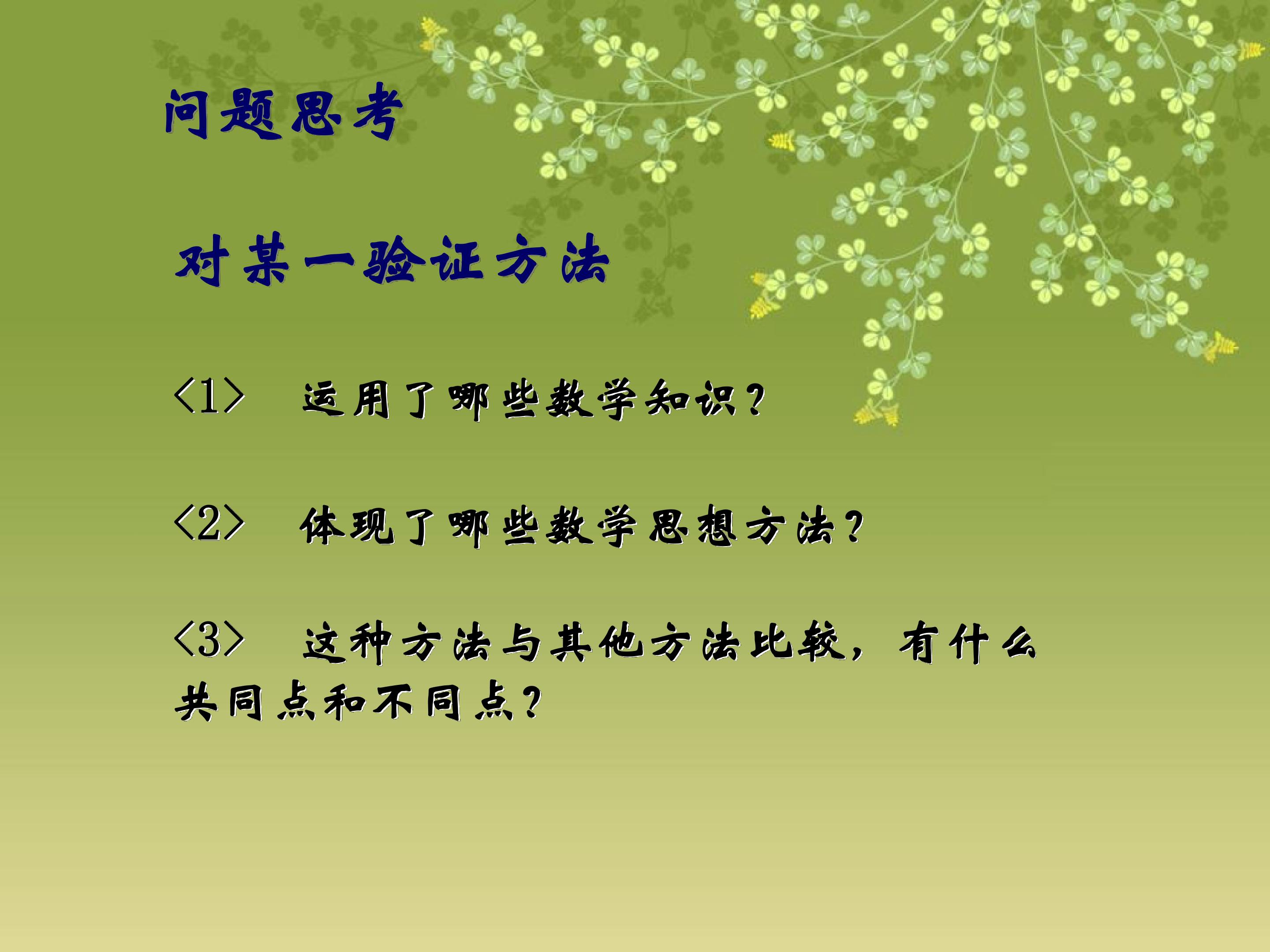 问题思考

对某一验证方法

〈1〉 运用了哪些数学知识？

〈2〉 体现了哪些数学思想方法？

〈3〉 这种方法与其他方法比较，有什么共同点和不同点？